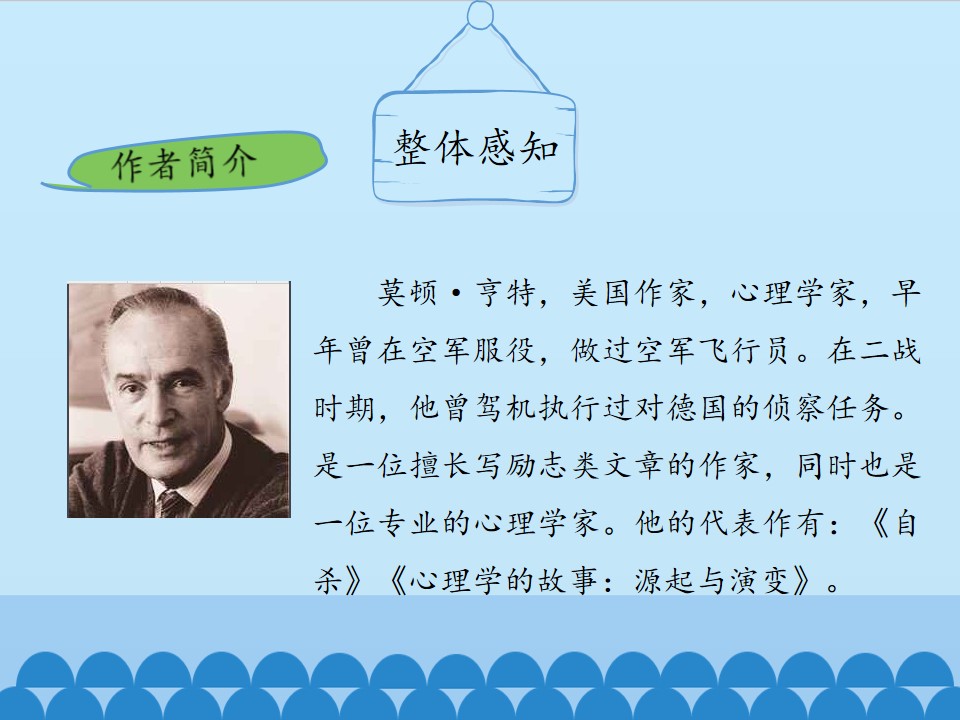 整体感知

作者简介

莫顿·亨特，美国作家，心理学家，早年曾在空军服役，做过空军飞行员。在二战时期，他曾驾机执行过对德国的侦察任务。是一位擅长写励志类文章的作家，同时也是一位专业的心理学家。他的代表作有：《自杀》《心理学的故事：源起与演变》。